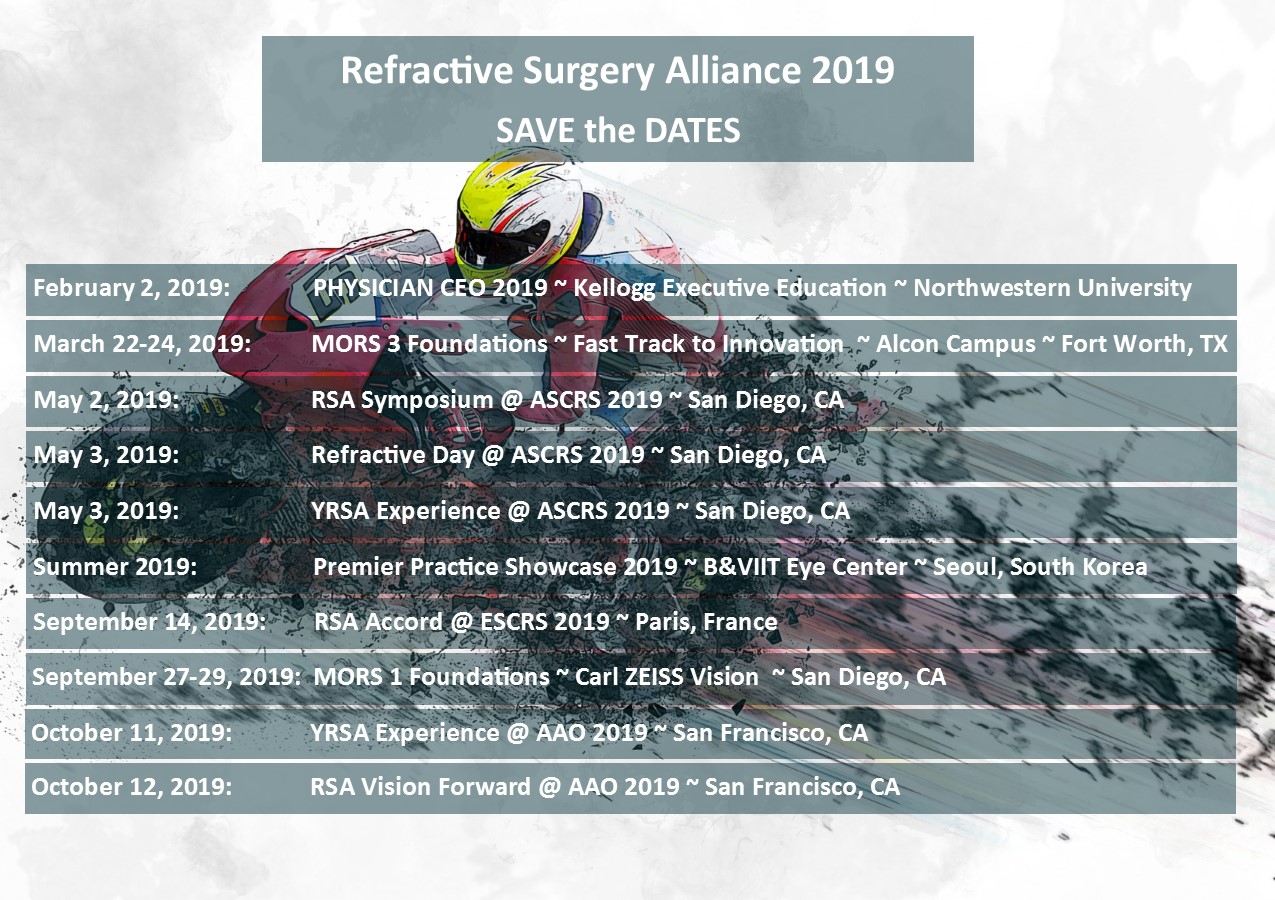 Refractive Surgery Alliance 2019
SAVE the DATES

February 2, 2019: PHYSICIAN CEO 2019 ~ Kellogg Executive Education ~ Northwestern University

March 22-24, 2019: MORS 3 Foundations ~ Fast Track to Innovation ~ Alcon Campus ~ Fort Worth, TX

May 2, 2019: RSA Symposium @ ASCRS 2019 ~ San Diego, CA

May 3, 2019: Refractive Day @ ASCRS 2019 ~ San Diego, CA

May 3, 2019: YRSA Experience @ ASCRS 2019 ~ San Diego, CA

Summer 2019: Premier Practice Showcase 2019 ~ B&VIIT Eye Center ~ Seoul, South Korea

September 14, 2019: RSA Accord @ ESCRS 2019 ~ Paris, France

September 27-29, 2019: MORS 1 Foundations ~ Carl ZEISS Vision ~ San Diego, CA

October 11, 2019: YRSA Experience @ AAO 2019 ~ San Francisco, CA

October 12, 2019: RSA Vision Forward @ AAO 2019 ~ San Francisco, CA